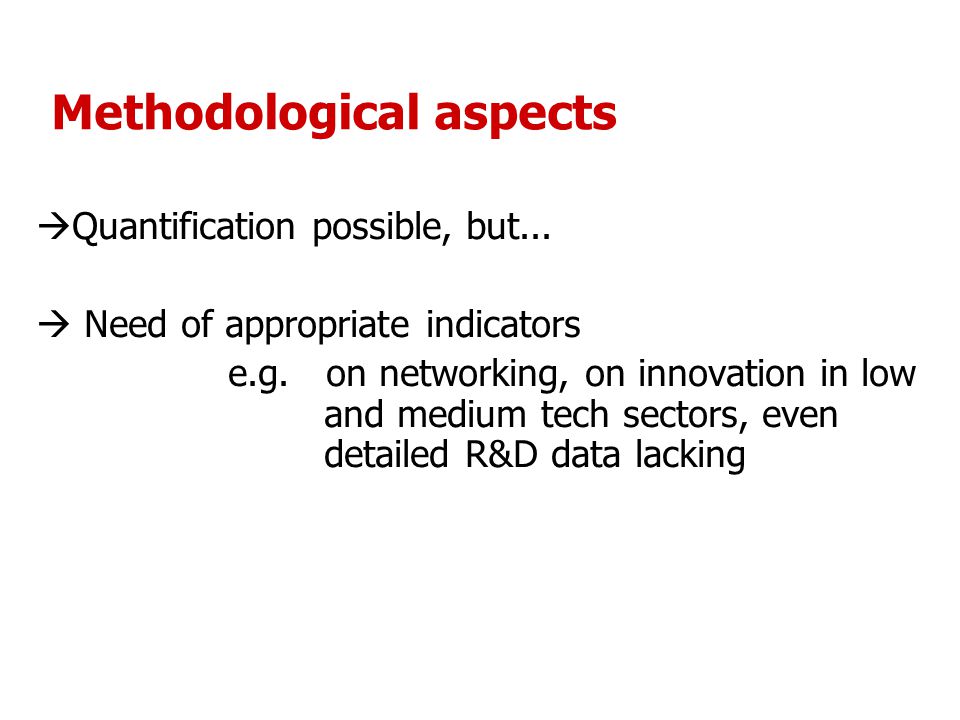 Methodological aspects

→Quantification possible, but...

→ Need of appropriate indicators
e.g. on networking, on innovation in low and medium tech sectors, even detailed R&D data lacking